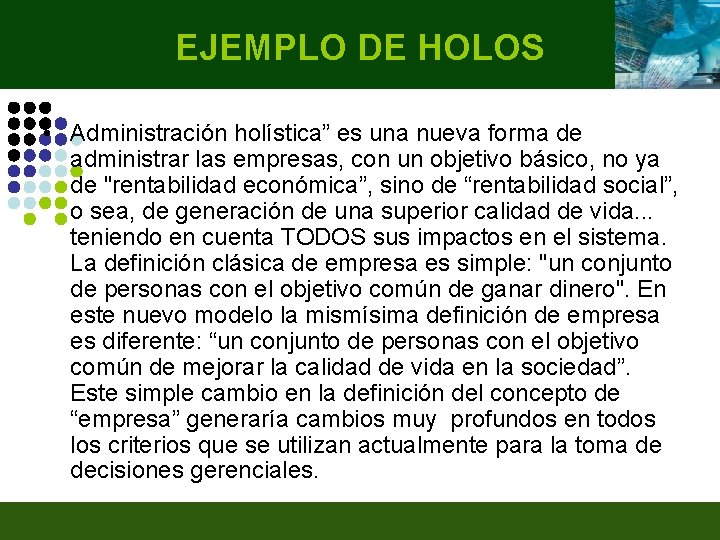 EJEMPLO DE HOLOS

Administración holística” es una nueva forma de administrar las empresas, con un objetivo básico, no ya de "rentabilidad económica”, sino de “rentabilidad social”, o sea, de generación de una superior calidad de vida... teniendo en cuenta TODOS sus impactos en el sistema. La definición clásica de empresa es simple: "un conjunto de personas con el objetivo común de ganar dinero". En este nuevo modelo la mismísima definición de empresa es diferente: “un conjunto de personas con el objetivo común de mejorar la calidad de vida en la sociedad”. Este simple cambio en la definición del concepto de “empresa” generaría cambios muy profundos en todos los criterios que se utilizan actualmente para la toma de decisiones gerenciales.